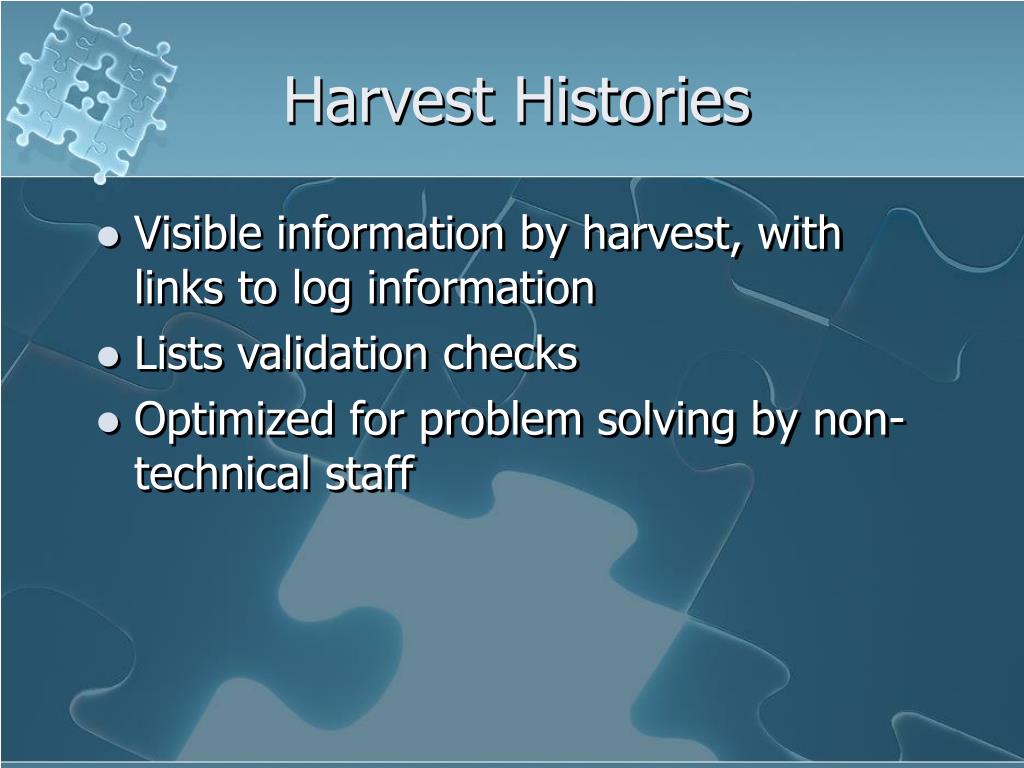 Harvest Histories

- Visible information by harvest, with links to log information
- Lists validation checks
- Optimized for problem solving by non-technical staff